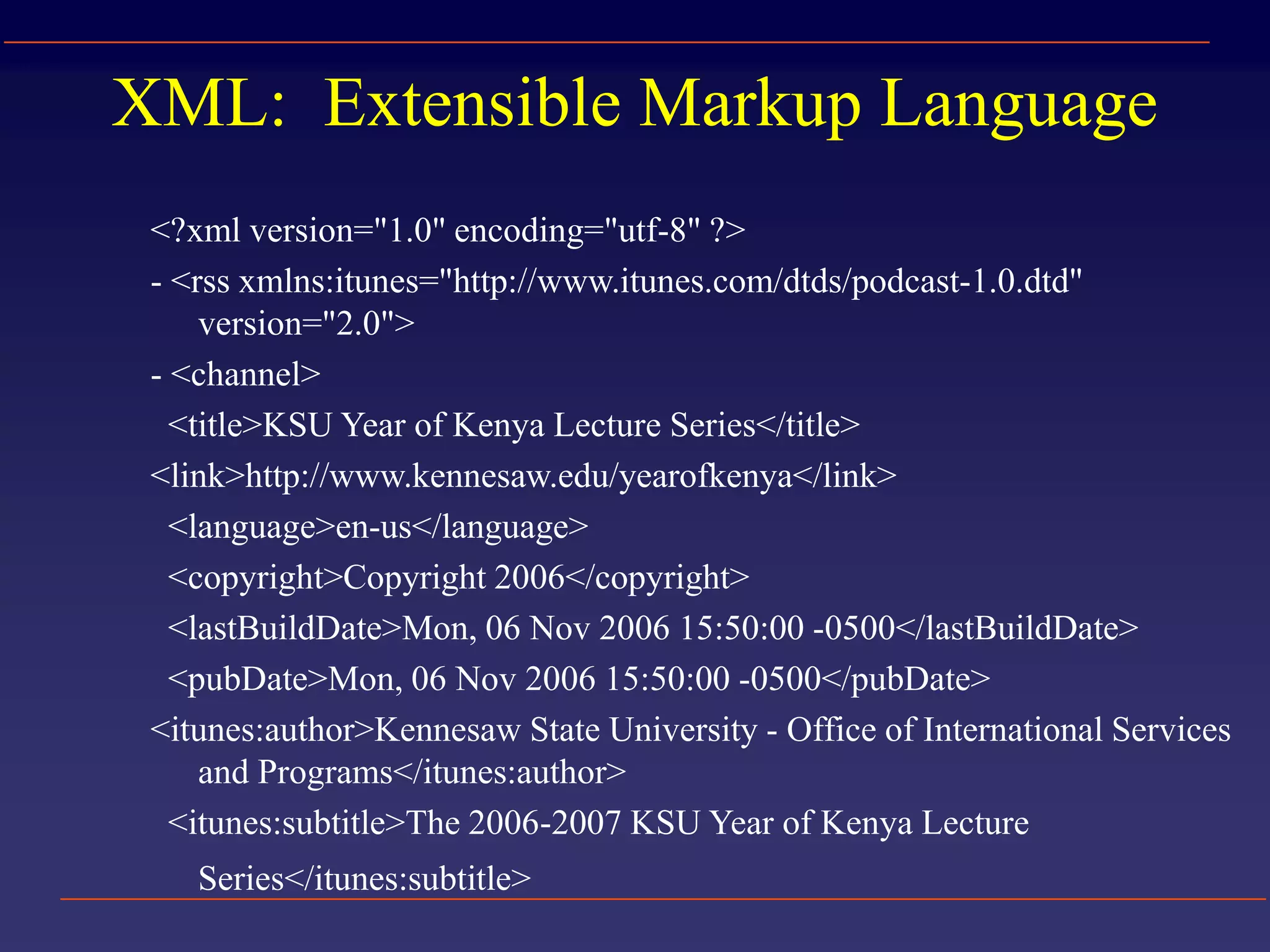 XML: Extensible Markup Language

<?xml version="1.0" encoding="utf-8" ?>

- <rss xmlns:itunes="http://www.itunes.com/dtds/podcast-1.0.dtd" version="2.0">

- <channel>

<title>KSU Year of Kenya Lecture Series</title>

<link>http://www.kennesaw.edu/yearofkenya</link>

<language>en-us</language>

<copyright>Copyright 2006</copyright>

<lastBuildDate>Mon, 06 Nov 2006 15:50:00 -0500</lastBuildDate>

<pubDate>Mon, 06 Nov 2006 15:50:00 -0500</pubDate>

<itunes:author>Kennesaw State University - Office of International Services and Programs</itunes:author>

<itunes:subtitle>The 2006-2007 KSU Year of Kenya Lecture Series</itunes:subtitle>